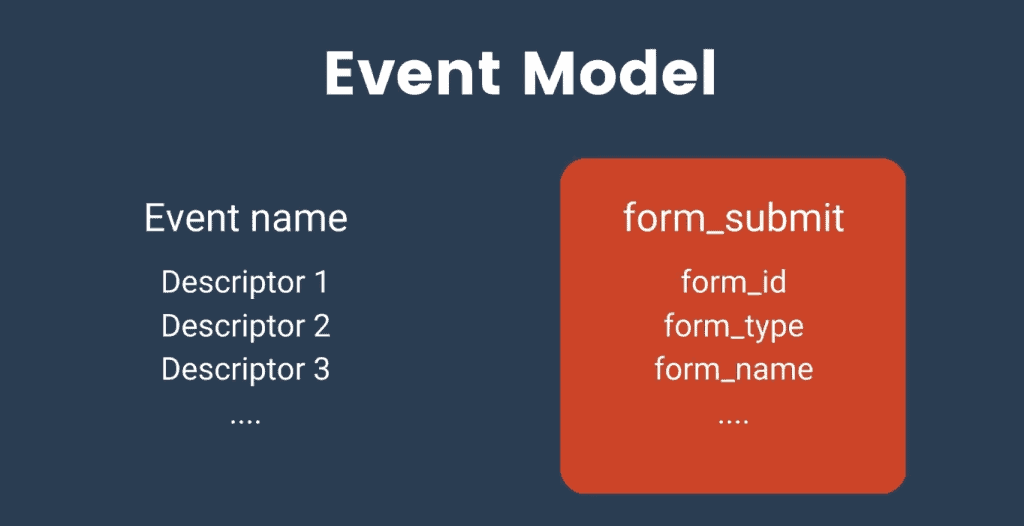 Event Model

Event name

Descriptor 1
Descriptor 2
Descriptor 3
....

form_submit

form_id
form_type
form_name
....